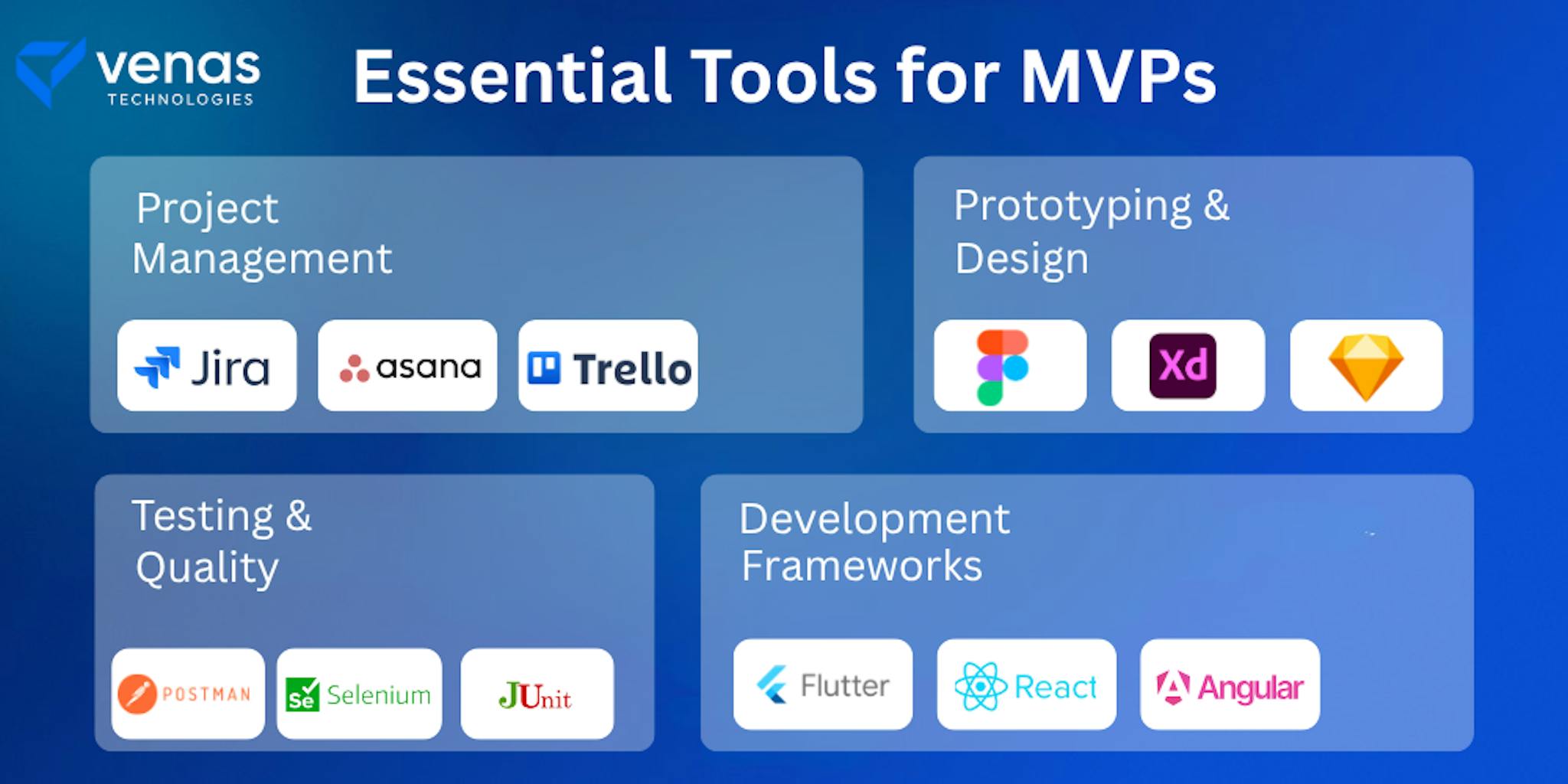 venas
TECHNOLOGIES

Essential Tools for MVPs

Project Management

Jira

asana

Trello

Prototyping & Design

Xd

Testing & Quality

POSTMAN

Se Selenium

JUnit

Development Frameworks

Flutter

React

Angular